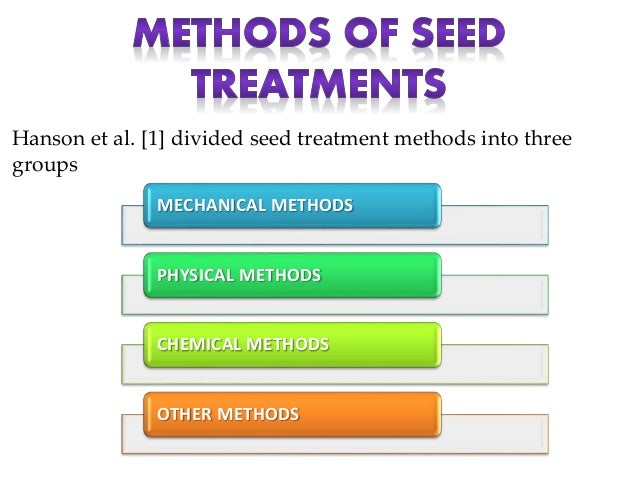 METHODS OF SEED TREATMENTS

Hanson et al. [1] divided seed treatment methods into three groups

MECHANICAL METHODS

PHYSICAL METHODS

CHEMICAL METHODS

OTHER METHODS